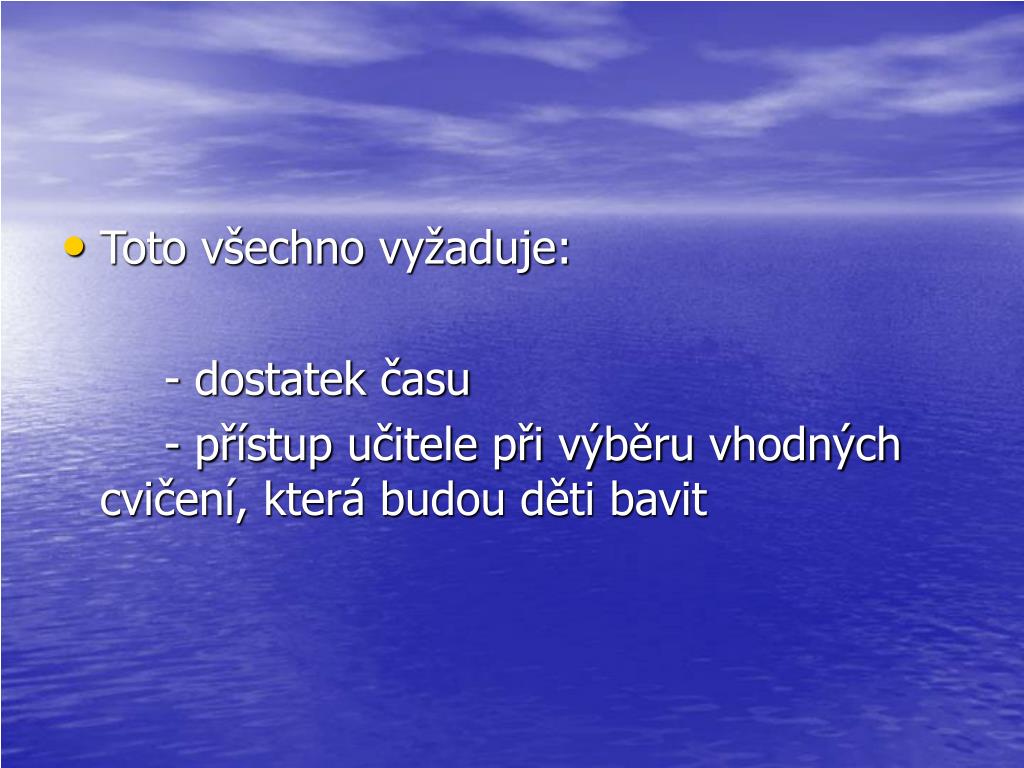 • Toto všechno vyžaduje:

- dostatek času

- přístup učitele při výběru vhodných cvičení, která budou děti bavit